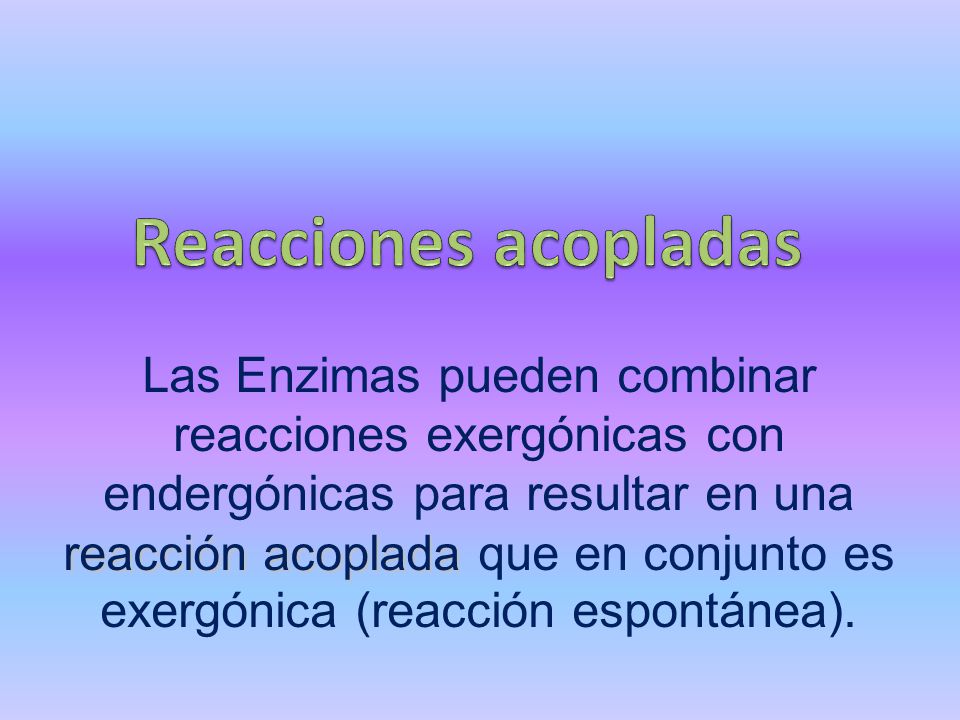 Reacciones acopladas

Las Enzimas pueden combinar reacciones exergónicas con endergónicas para resultar en una reacción acoplada que en conjunto es exergónica (reacción espontánea).